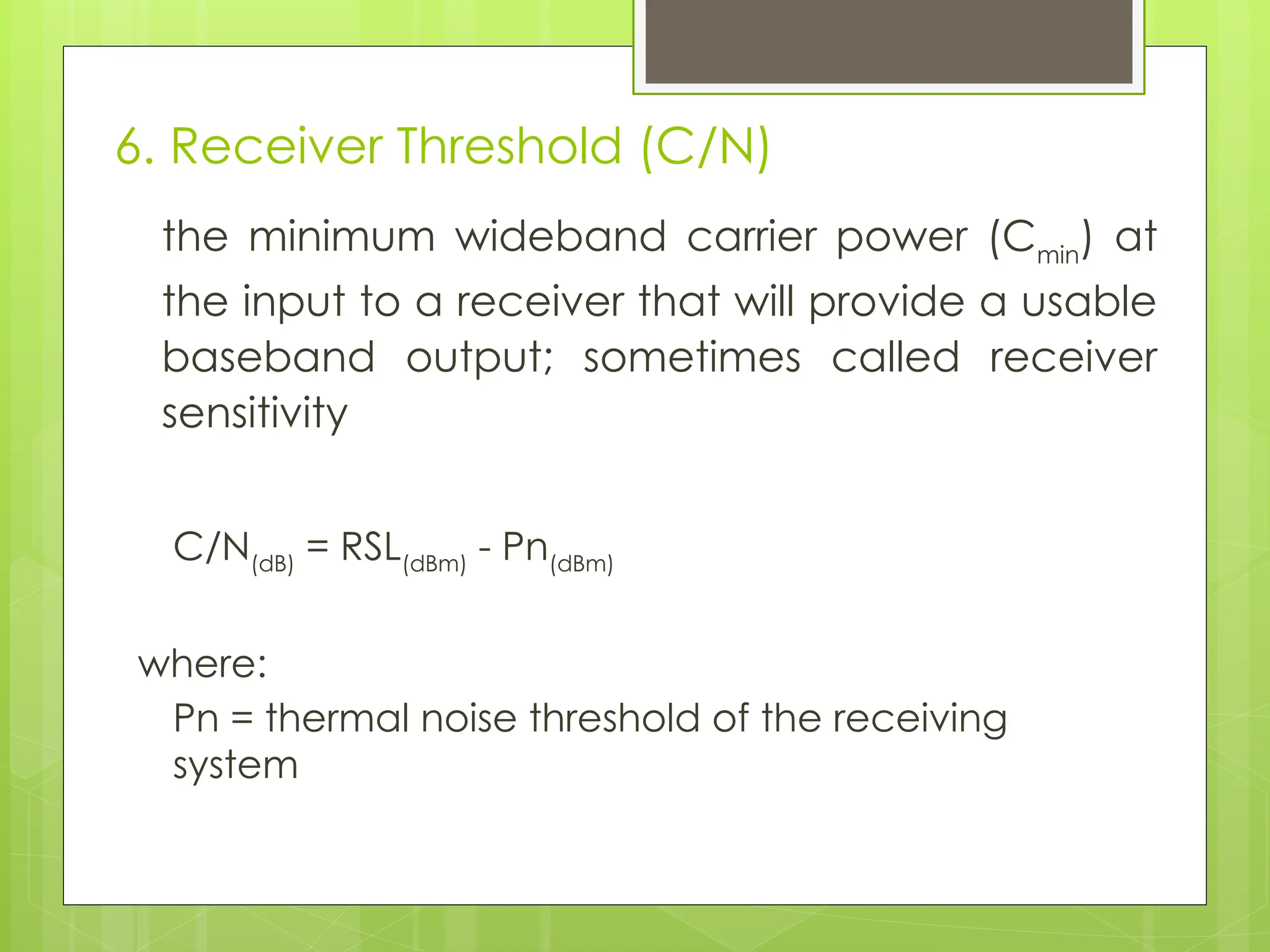 6. Receiver Threshold (C/N)

the minimum wideband carrier power ($C_{min}$) at the input to a receiver that will provide a usable baseband output; sometimes called receiver sensitivity

$C/N_{(dB)} = RSL_{(dBm)} - Pn_{(dBm)}$

where:

Pn = thermal noise threshold of the receiving system